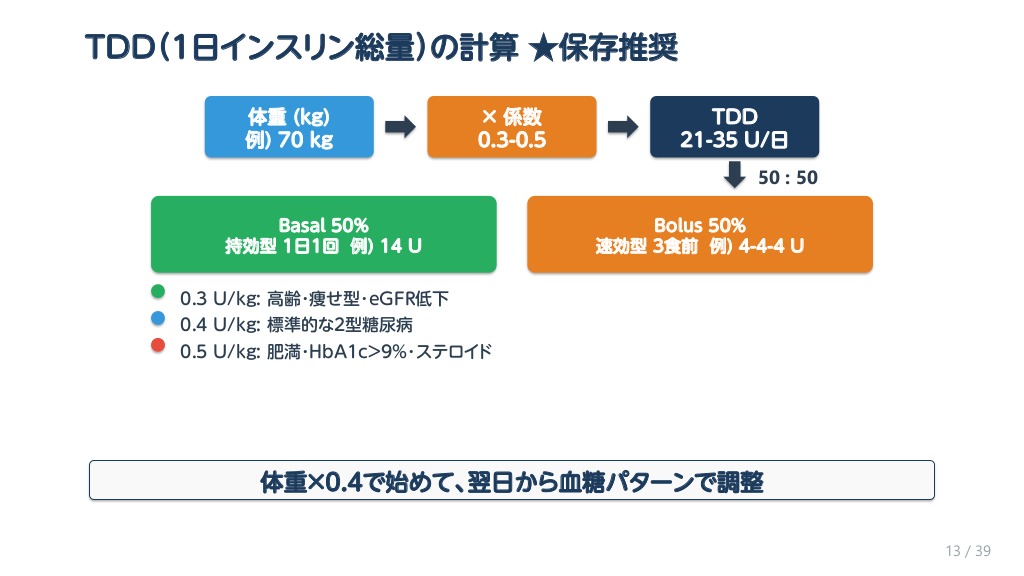 TDD(1日インスリン総量)の計算 ★保存推奨

体重 (kg)
例) 70 kg

× 係数
0.3-0.5

TDD
21-35 U/日

50 : 50

Basal 50%
持効型 1日1回 例) 14 U

Bolus 50%
速効型 3食前 例) 4-4-4 U

0.3 U/kg: 高齢・痩せ型・eGFR低下
0.4 U/kg: 標準的な2型糖尿病
0.5 U/kg: 肥満・HbA1c>9%・ステロイド

体重×0.4で始めて、翌日から血糖パターンで調整

13 / 39